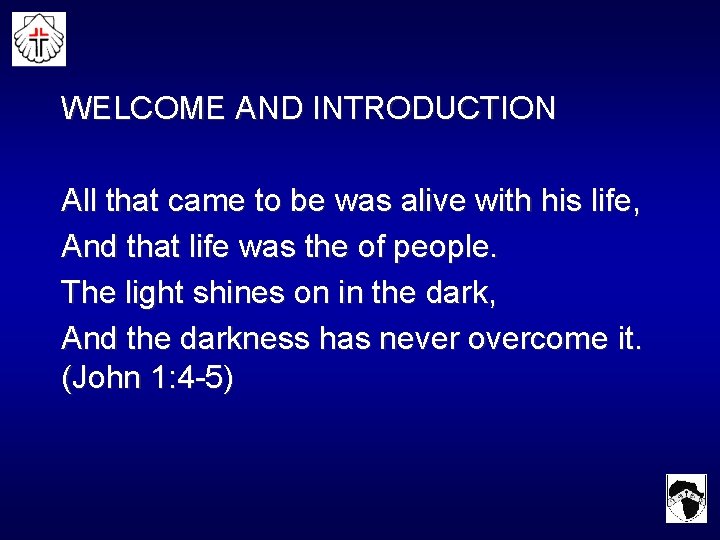 WELCOME AND INTRODUCTION

All that came to be was alive with his life,
And that life was the of people.
The light shines on in the dark,
And the darkness has never overcome it.
(John 1:4-5)